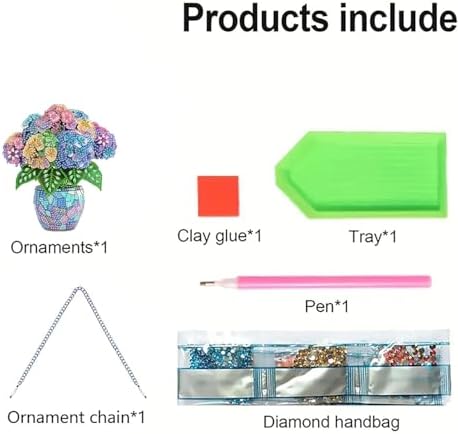 Products include

Ornaments*1

Clay glue*1

Tray*1

Pen*1

Ornament chain*1

Diamond handbag